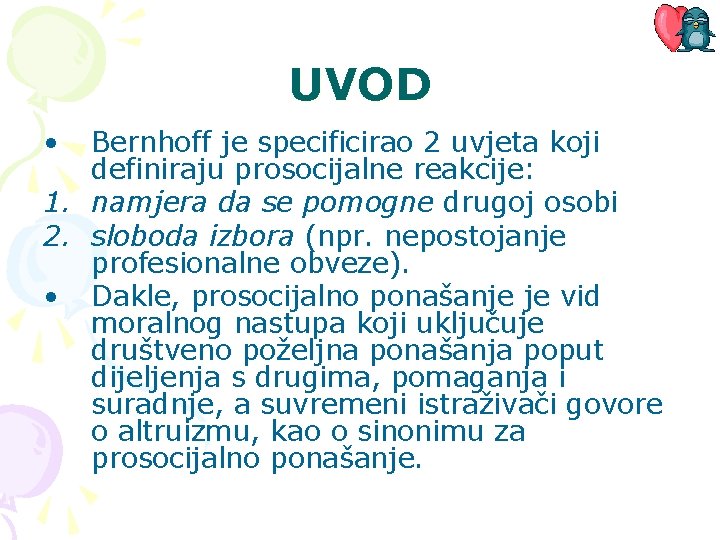 UVOD

• Bernhoff je specificirao 2 uvjeta koji definiraju prosocijalne reakcije:
1. namjera da se pomogne drugoj osobi
2. sloboda izbora (npr. nepostojanje profesionalne obveze).
• Dakle, prosocijalno ponašanje je vid moralnog nastupa koji uključuje društveno poželjna ponašanja poput dijeljenja s drugima, pomaganja i suradnje, a suvremeni istraživači govore o altruizmu, kao o sinonimu za prosocijalno ponašanje.